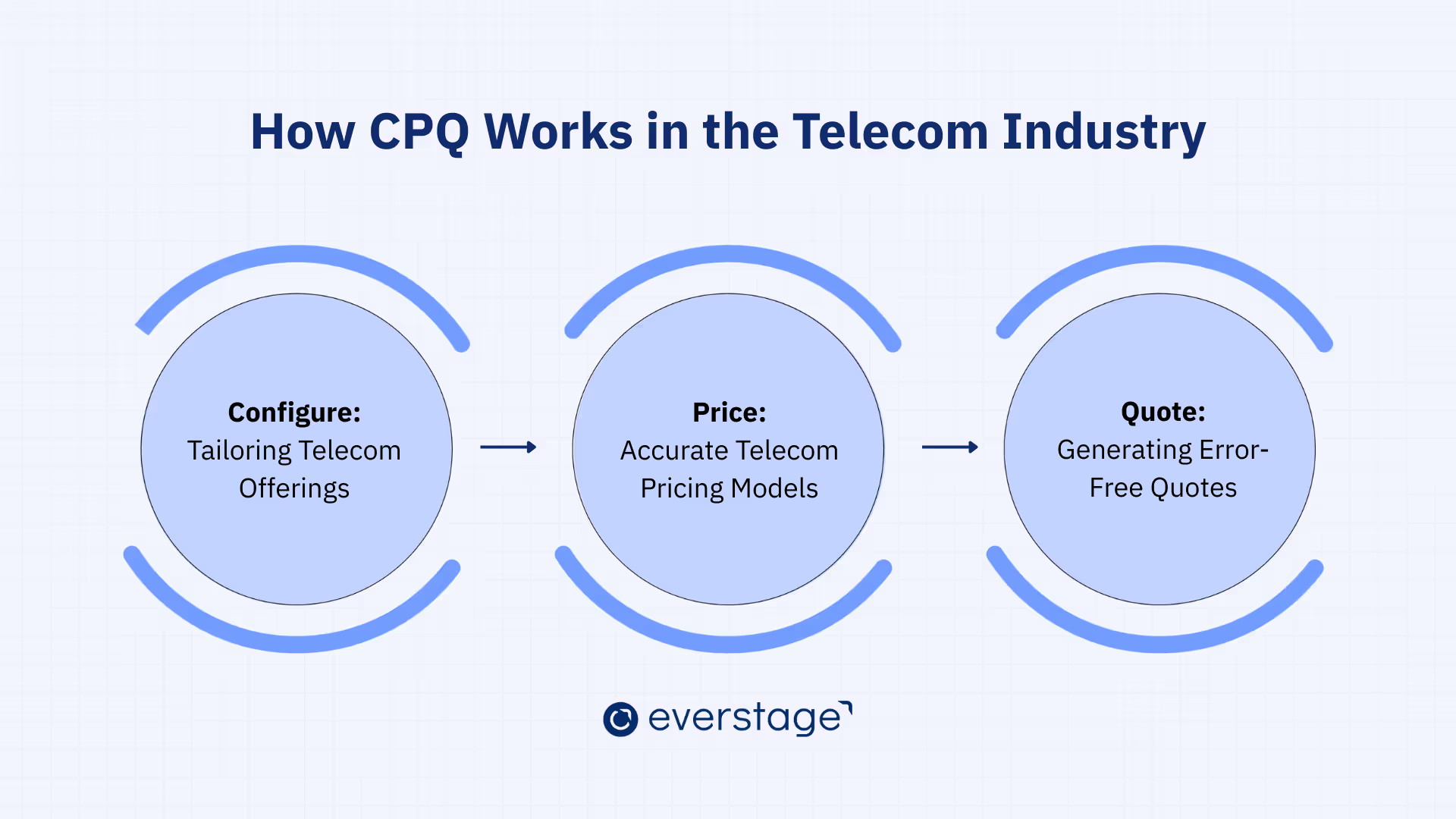 How CPQ Works in the Telecom Industry

Configure:
Tailoring Telecom Offerings

Price:
Accurate Telecom Pricing Models

Quote:
Generating Error-Free Quotes

everstage